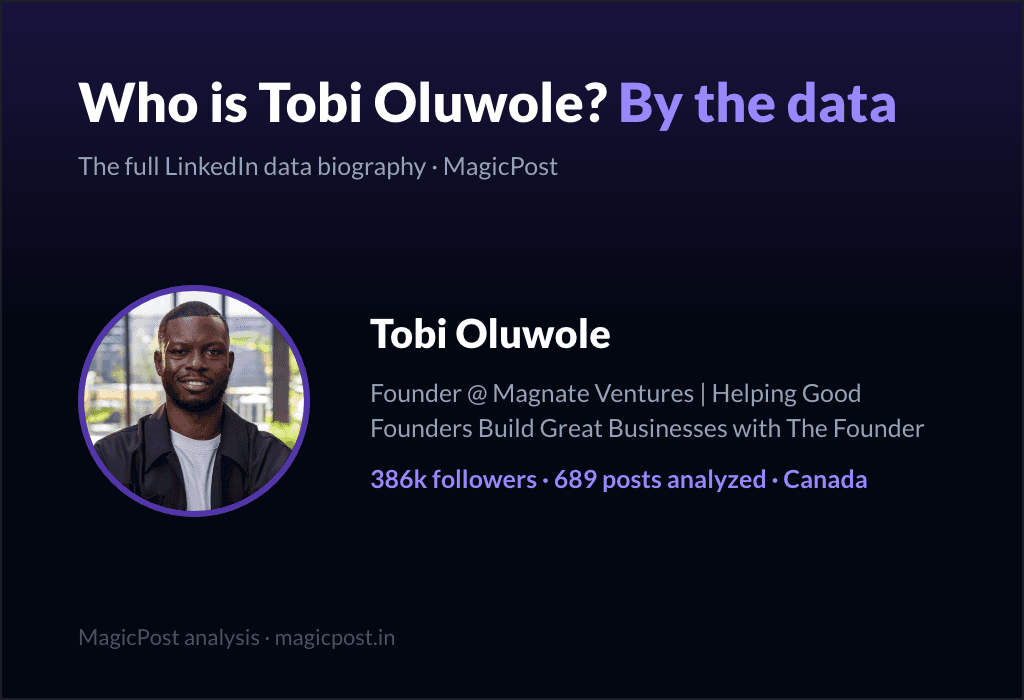 Who is Tobi Oluwole? By the data

The full LinkedIn data biography · MagicPost

Tobi Oluwole

Founder @ Magnate Ventures | Helping Good Founders Build Great Businesses with The Founder

386k followers · 689 posts analyzed · Canada

MagicPost analysis · magicpost.in